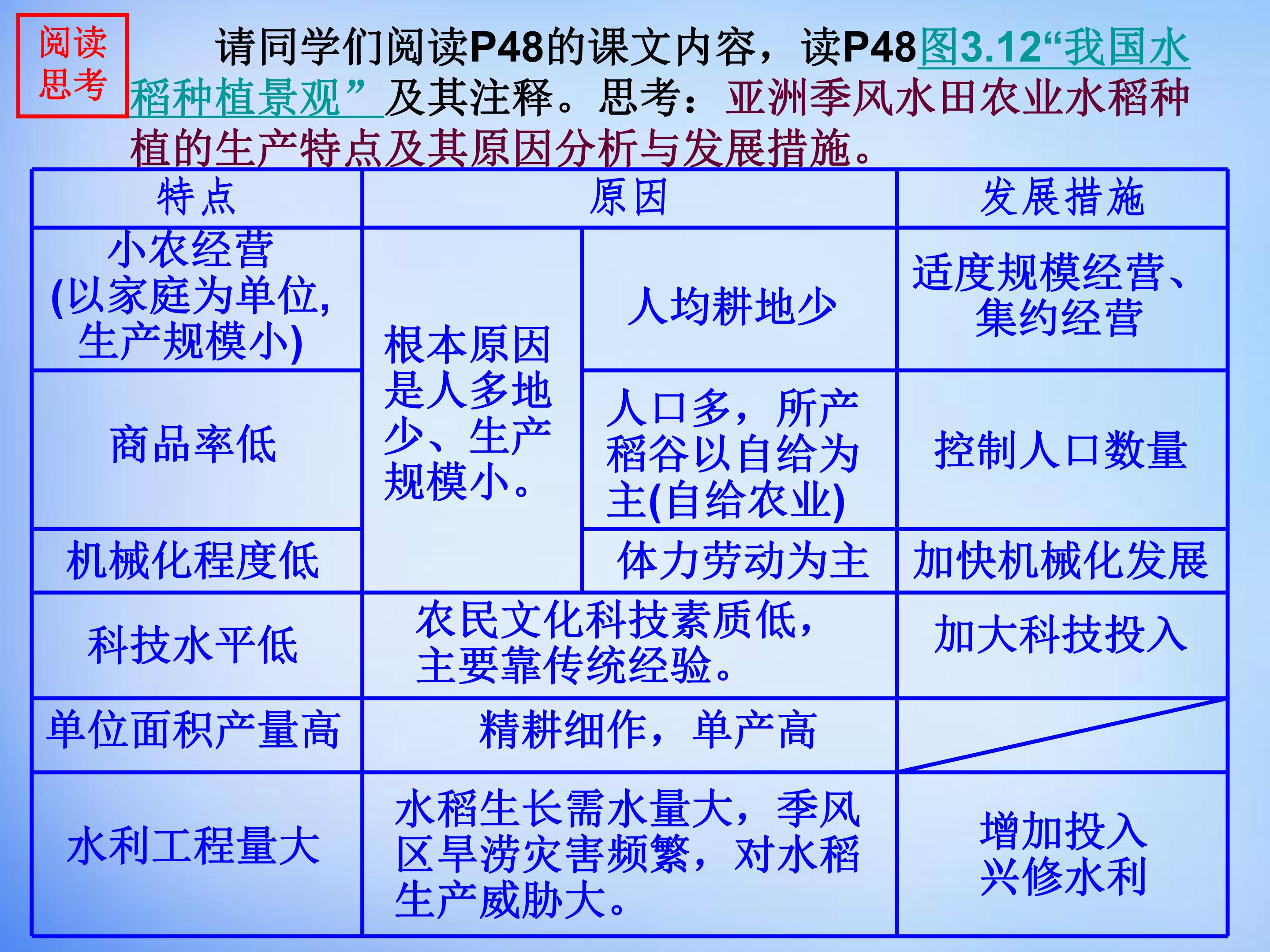 阅读
思考

请同学们阅读P48的课文内容，读P48图3.12“我国水稻种植景观”及其注释。思考：亚洲季风水田农业水稻种植的生产特点及其原因分析与发展措施。

| 特点 | 原因 | | 发展措施 |
|---|---|---|---|
| 小农经营(以家庭为单位，生产规模小) | 根本原因是人多地少、生产规模小。 | 人均耕地少 | 适度规模经营、集约经营 |
| 商品率低 | | 人口多，所产稻谷以自给为主(自给农业) | 控制人口数量 |
| 机械化程度低 | | 体力劳动为主 | 加快机械化发展 |
| 科技水平低 | 农民文化科技素质低，主要靠传统经验。 | | 加大科技投入 |
| 单位面积产量高 | 精耕细作，单产高 | | |
| 水利工程量大 | 水稻生长需水量大，季风区旱涝灾害频繁，对水稻生产威胁大。 | | 增加投入兴修水利 |